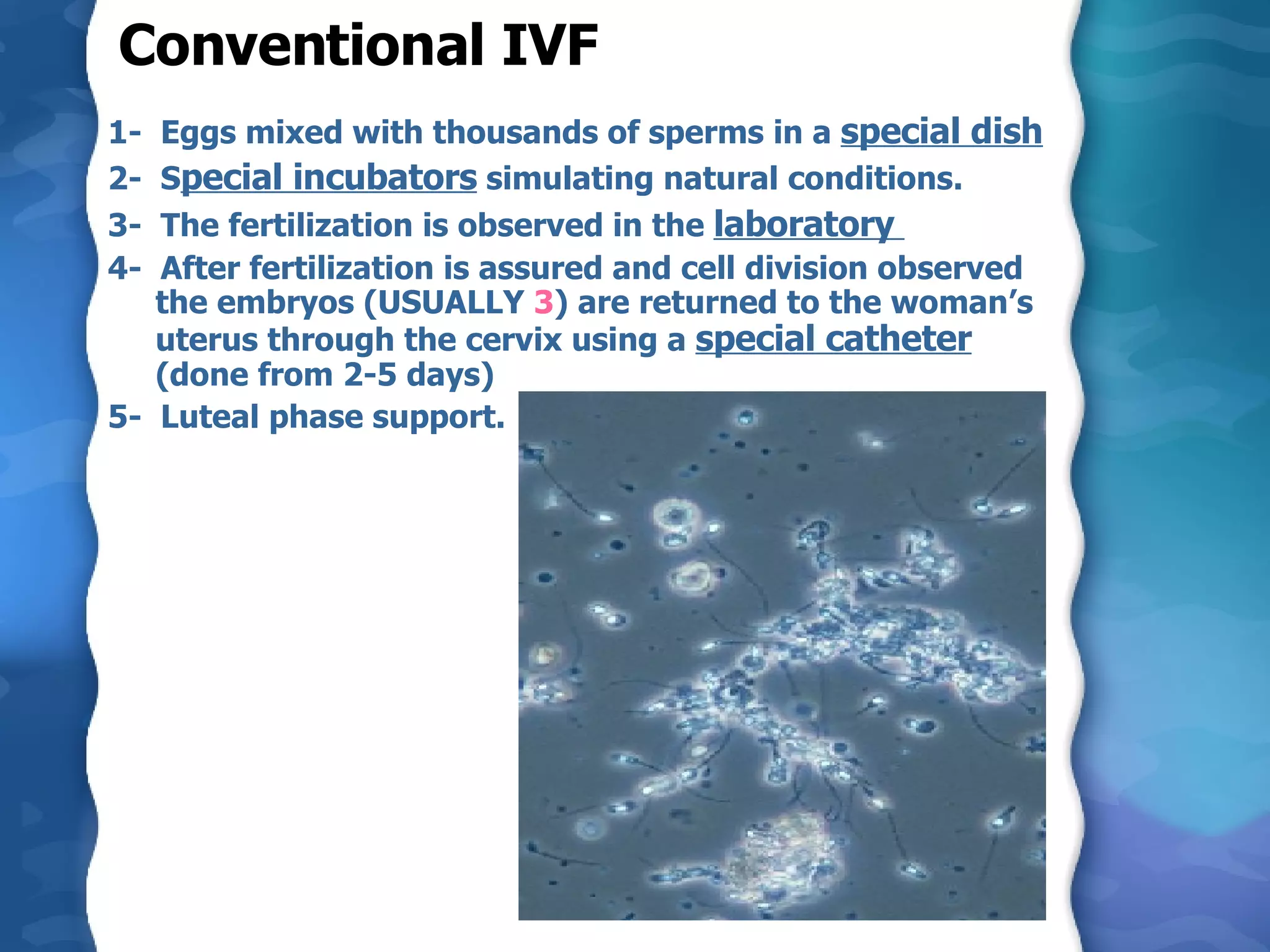 Conventional IVF

1- Eggs mixed with thousands of sperms in a special dish

2- Special incubators simulating natural conditions.

3- The fertilization is observed in the laboratory

4- After fertilization is assured and cell division observed the embryos (USUALLY 3) are returned to the woman’s uterus through the cervix using a special catheter (done from 2-5 days)

5- Luteal phase support.